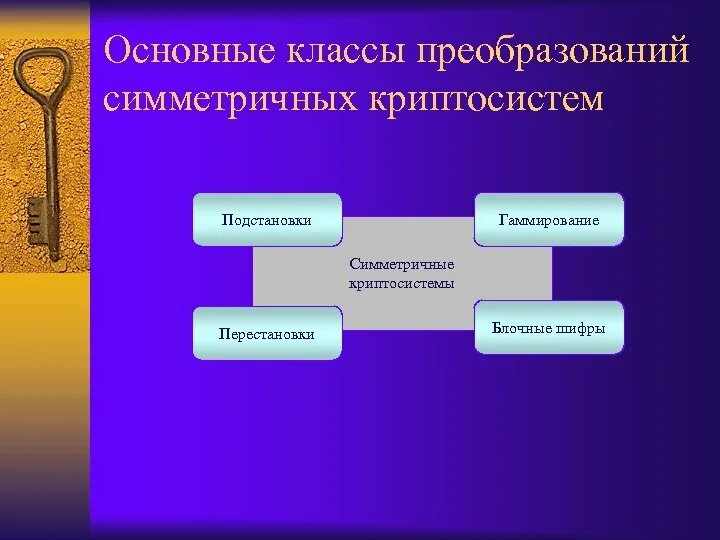 Основные классы преобразований симметричных криптосистем

Подстановки

Гаммирование

Симметричные криптосистемы

Перестановки

Блочные шифры